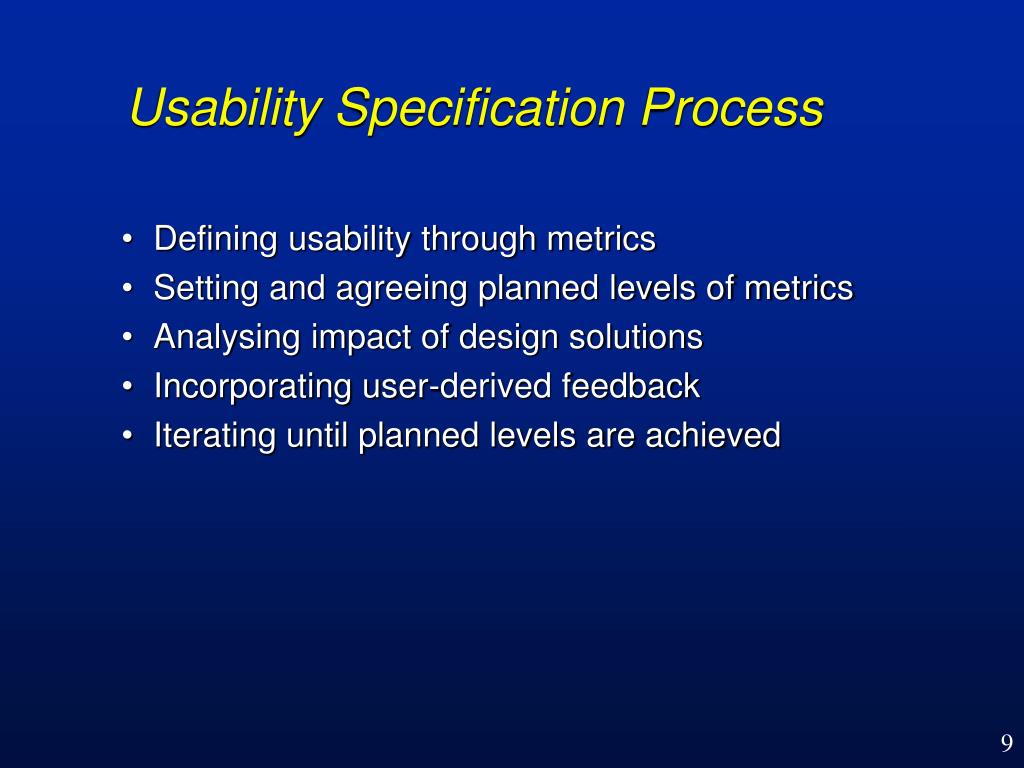 Usability Specification Process

• Defining usability through metrics
• Setting and agreeing planned levels of metrics
• Analysing impact of design solutions
• Incorporating user-derived feedback
• Iterating until planned levels are achieved

9